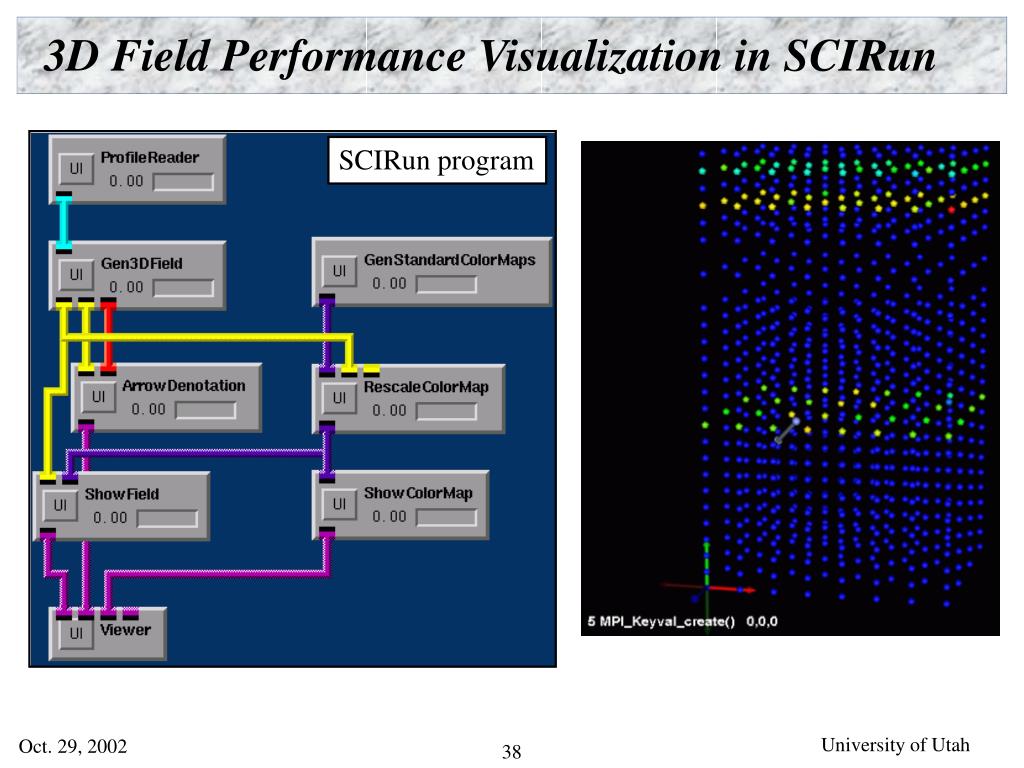 3D Field Performance Visualization in SCIRun

SCIRun program

UI ProfileReader 0.00

UI Gen3DField 0.00

UI GenStandardColorMaps 0.00

UI ArrowDenotation 0.00

UI RescaleColorMap 0.00

UI ShowField 0.00

UI ShowColorMap 0.00

UI Viewer

5 MPI_Keyval_create() 0,0,0

Oct. 29, 2002

38

University of Utah